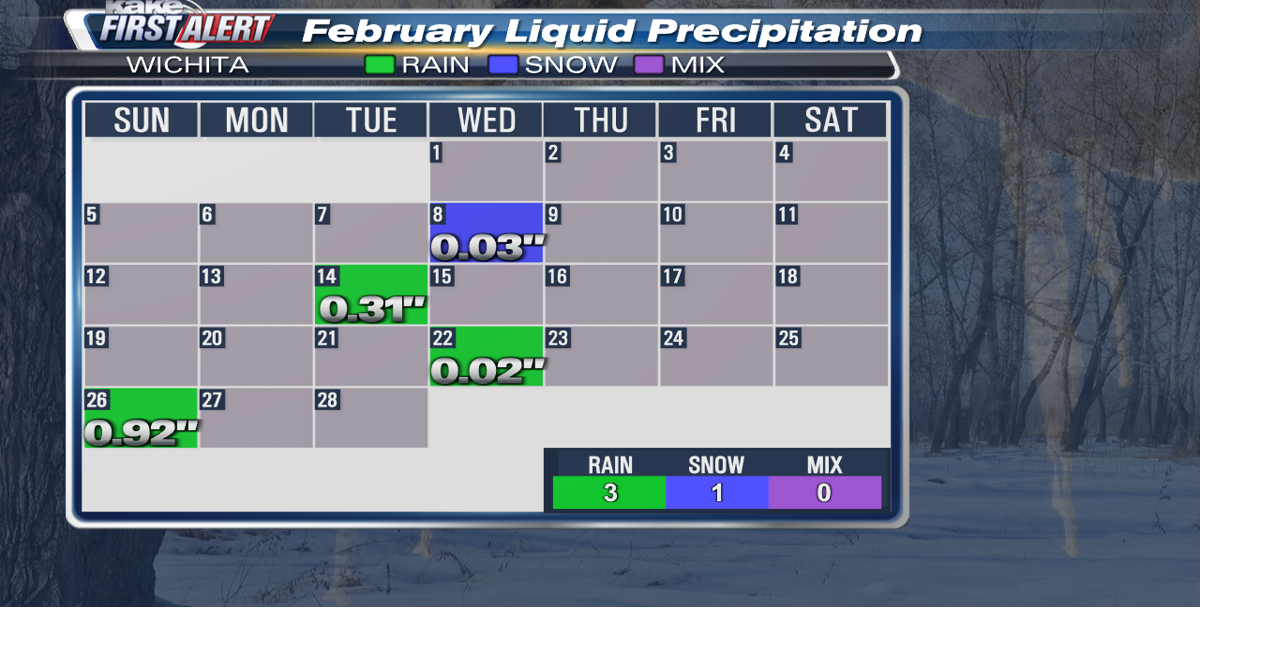 kake FIRST ALERT February Liquid Precipitation

WICHITA RAIN SNOW MIX

| SUN | MON | TUE | WED | THU | FRI | SAT |
|---|---|---|---|---|---|---|
| | | | 1 | 2 | 3 | 4 |
| 5 | 6 | 7 | 8 0.03" | 9 | 10 | 11 |
| 12 | 13 | 14 0.31" | 15 | 16 | 17 | 18 |
| 19 | 20 | 21 | 22 0.02" | 23 | 24 | 25 |
| 26 0.92" | 27 | 28 | | | | |

| RAIN | SNOW | MIX |
|---|---|---|
| 3 | 1 | 0 |